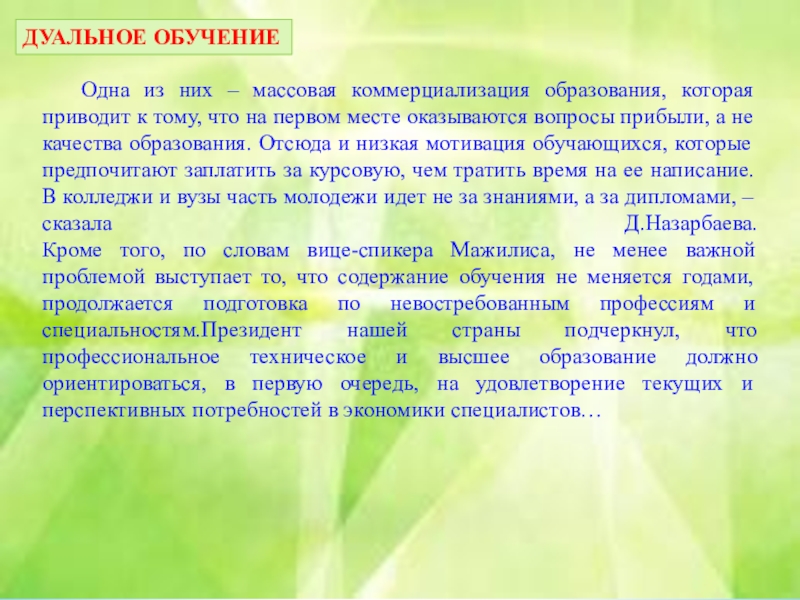 ДУАЛЬНОЕ ОБУЧЕНИЕ

Одна из них – массовая коммерциализация образования, которая приводит к тому, что на первом месте оказываются вопросы прибыли, а не качества образования. Отсюда и низкая мотивация обучающихся, которые предпочитают заплатить за курсовую, чем тратить время на ее написание. В колледжи и вузы часть молодежи идет не за знаниями, а за дипломами, – сказала Д.Назарбаева.
Кроме того, по словам вице-спикера Мажилиса, не менее важной проблемой выступает то, что содержание обучения не меняется годами, продолжается подготовка по невостребованным профессиям и специальностям.Президент нашей страны подчеркнул, что профессиональное техническое и высшее образование должно ориентироваться, в первую очередь, на удовлетворение текущих и перспективных потребностей в экономики специалистов…